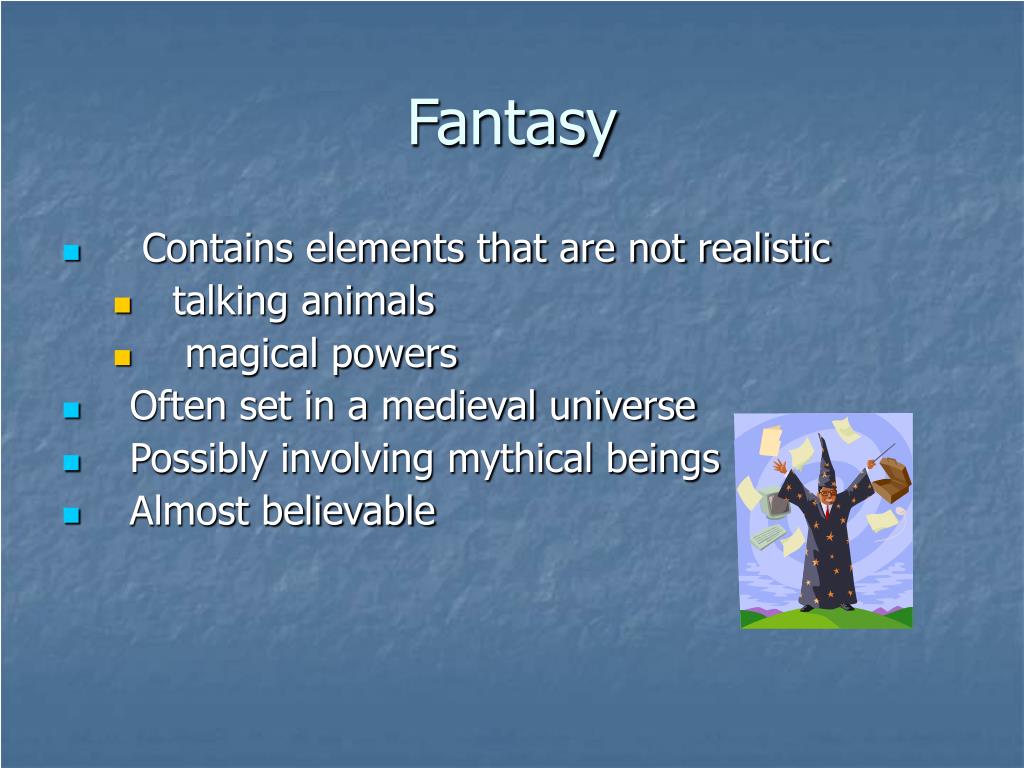 Fantasy

- Contains elements that are not realistic
  - talking animals
  - magical powers
- Often set in a medieval universe
- Possibly involving mythical beings
- Almost believable